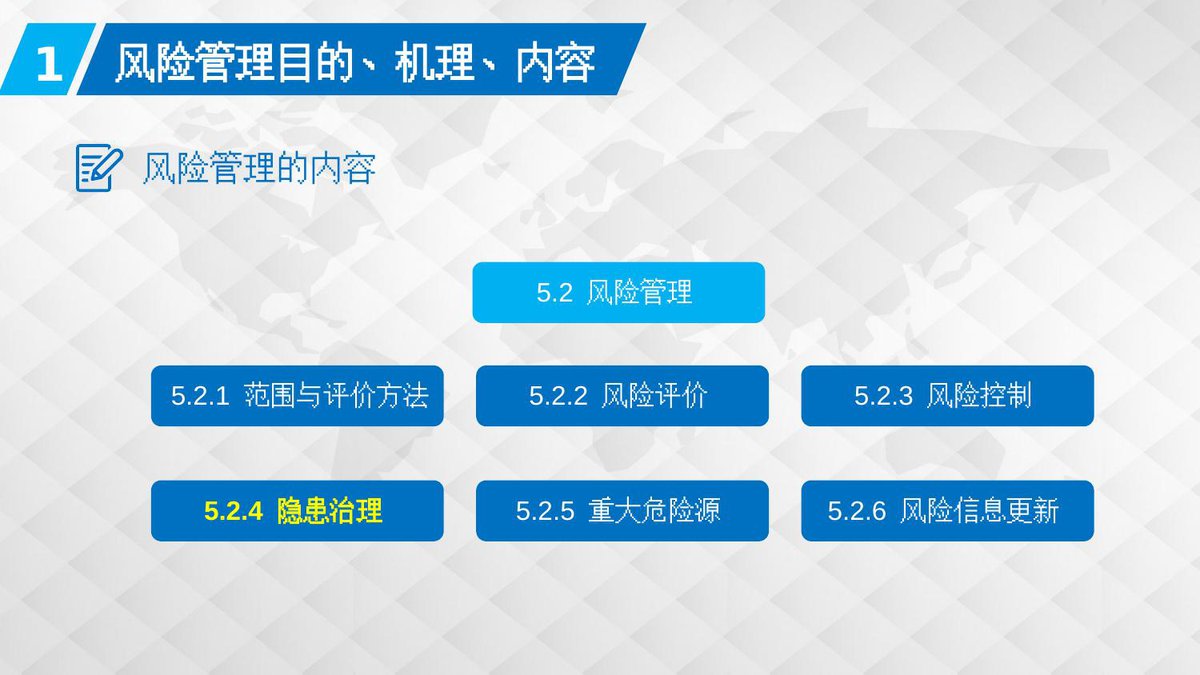 1 风险管理目的、机理、内容

风险管理的内容

5.2 风险管理

5.2.1 范围与评价方法

5.2.2 风险评价

5.2.3 风险控制

5.2.4 隐患治理

5.2.5 重大危险源

5.2.6 风险信息更新